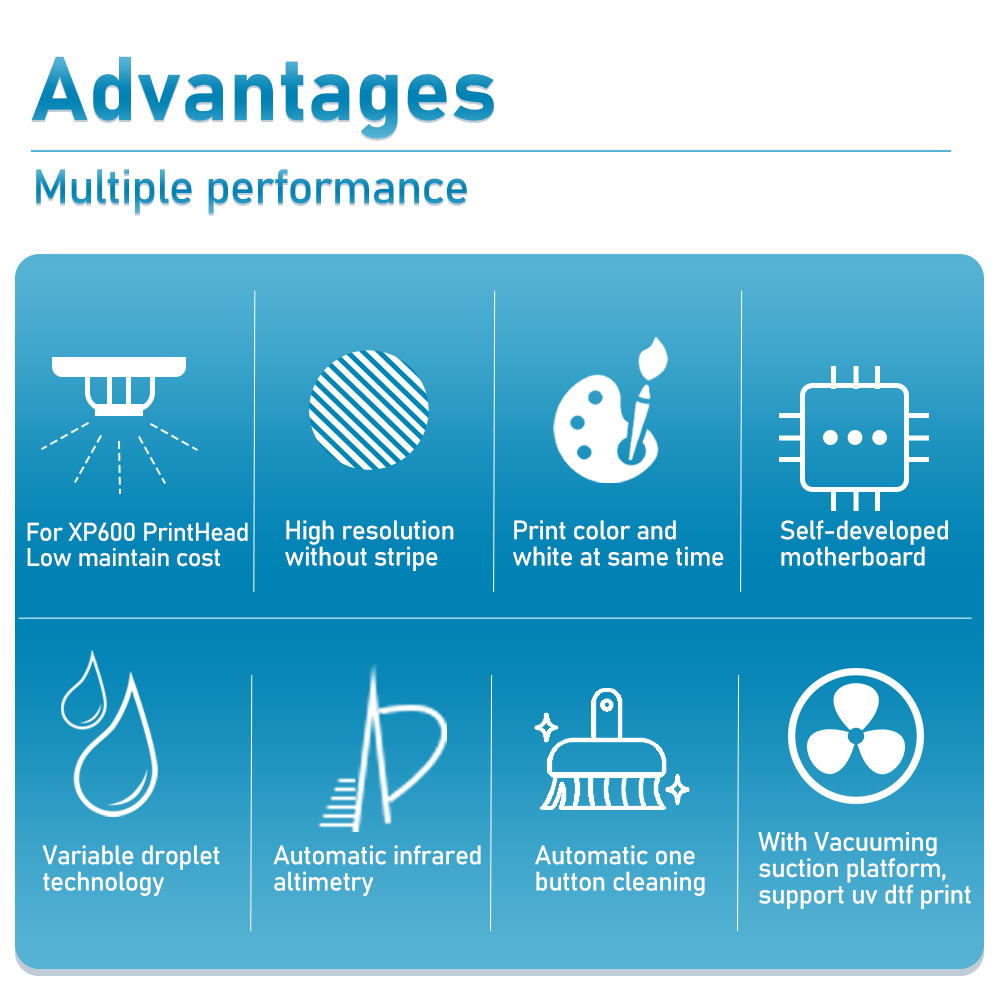 Advantages

Multiple performance

For XP600 PrintHead
Low maintain cost

High resolution
without stripe

Print color and
white at same time

Self-developed
motherboard

Variable droplet
technology

Automatic infrared
altimetry

Automatic one
button cleaning

With Vacuuming
suction platform,
support uv dtf print